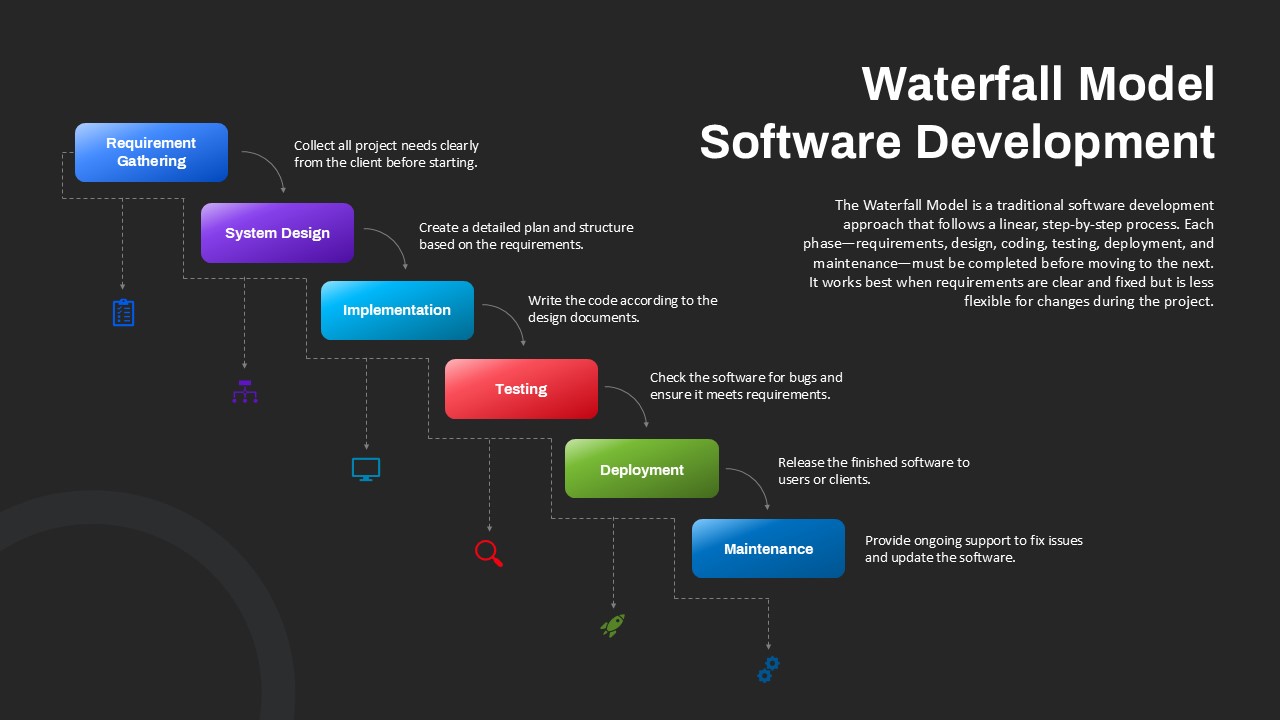 Waterfall Model Software Development

The Waterfall Model is a traditional software development approach that follows a linear, step-by-step process. Each phase—requirements, design, coding, testing, deployment, and maintenance—must be completed before moving to the next. It works best when requirements are clear and fixed but is less flexible for changes during the project.

Requirement Gathering

Collect all project needs clearly from the client before starting.

System Design

Create a detailed plan and structure based on the requirements.

Implementation

Write the code according to the design documents.

Testing

Check the software for bugs and ensure it meets requirements.

Deployment

Release the finished software to users or clients.

Maintenance

Provide ongoing support to fix issues and update the software.